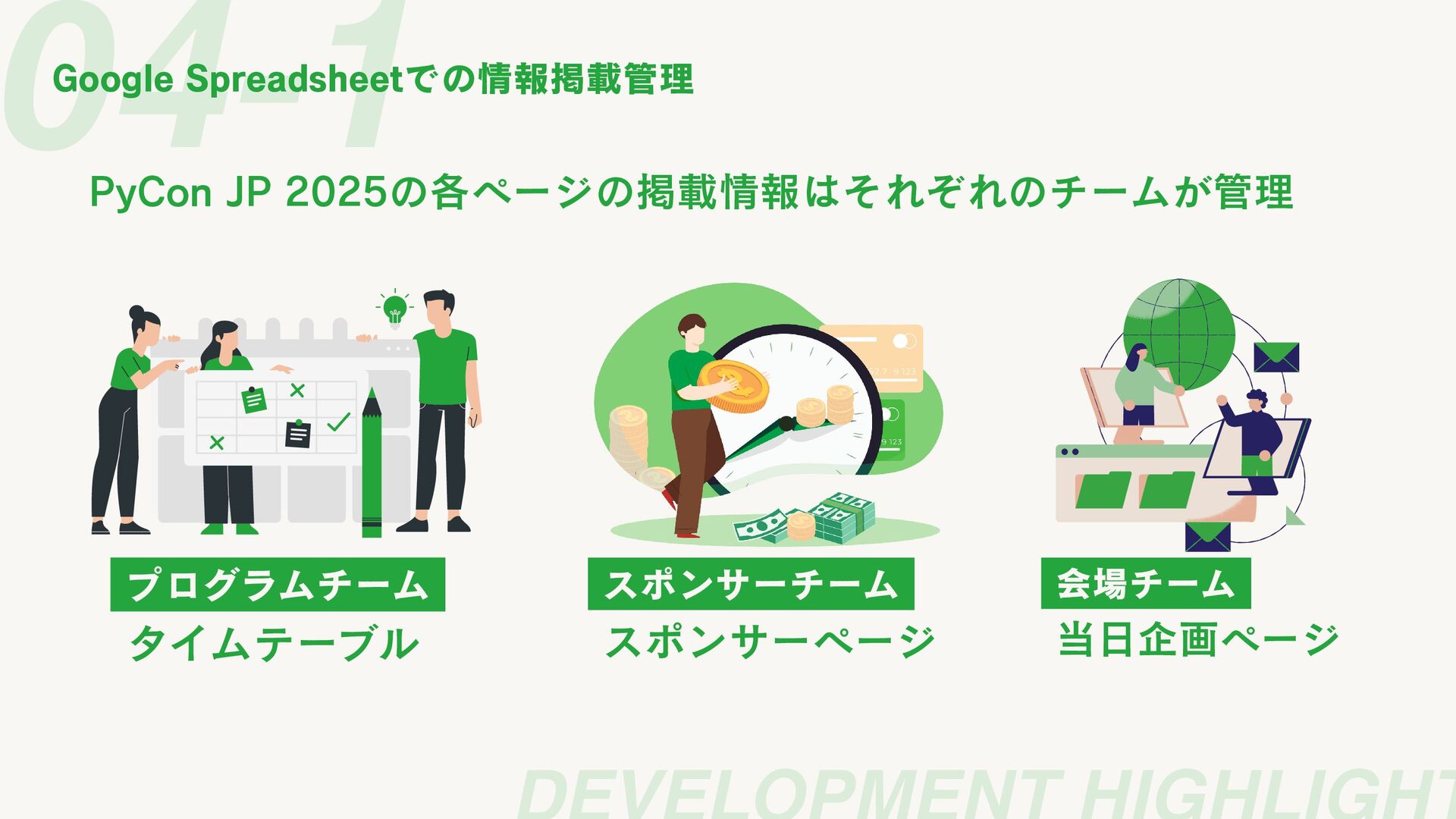 04-1

Google Spreadsheetでの情報掲載管理

PyCon JP 2025の各ページの掲載情報はそれぞれのチームが管理

プログラムチーム
タイムテーブル

スポンサーチーム
スポンサーページ

会場チーム
当日企画ページ

DEVELOPMENT HIGHLIGHT